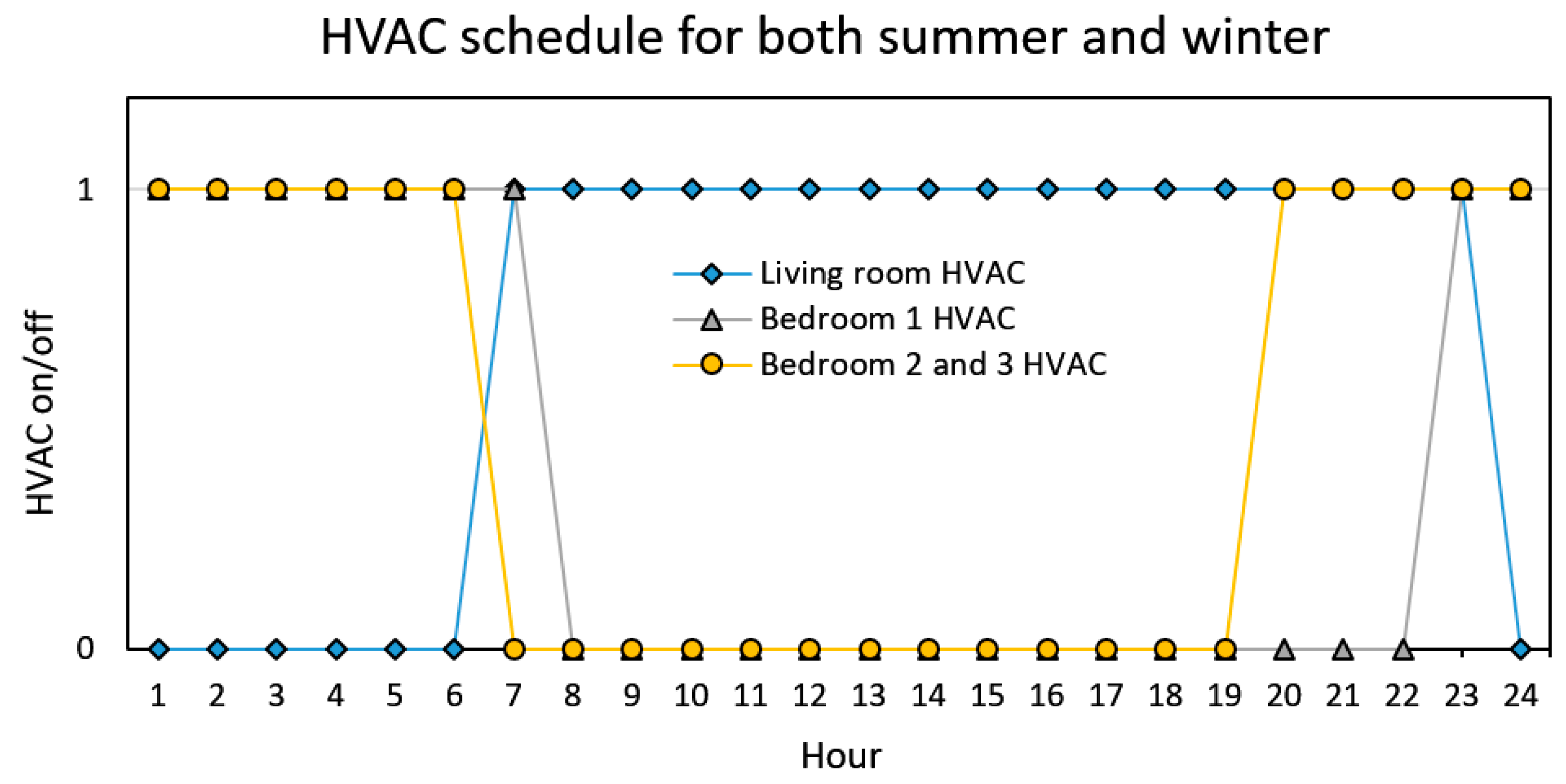 HVAC schedule for both summer and winter

HVAC on/off

1

0

Living room HVAC
Bedroom 1 HVAC
Bedroom 2 and 3 HVAC

1 2 3 4 5 6 7 8 9 10 11 12 13 14 15 16 17 18 19 20 21 22 23 24

Hour